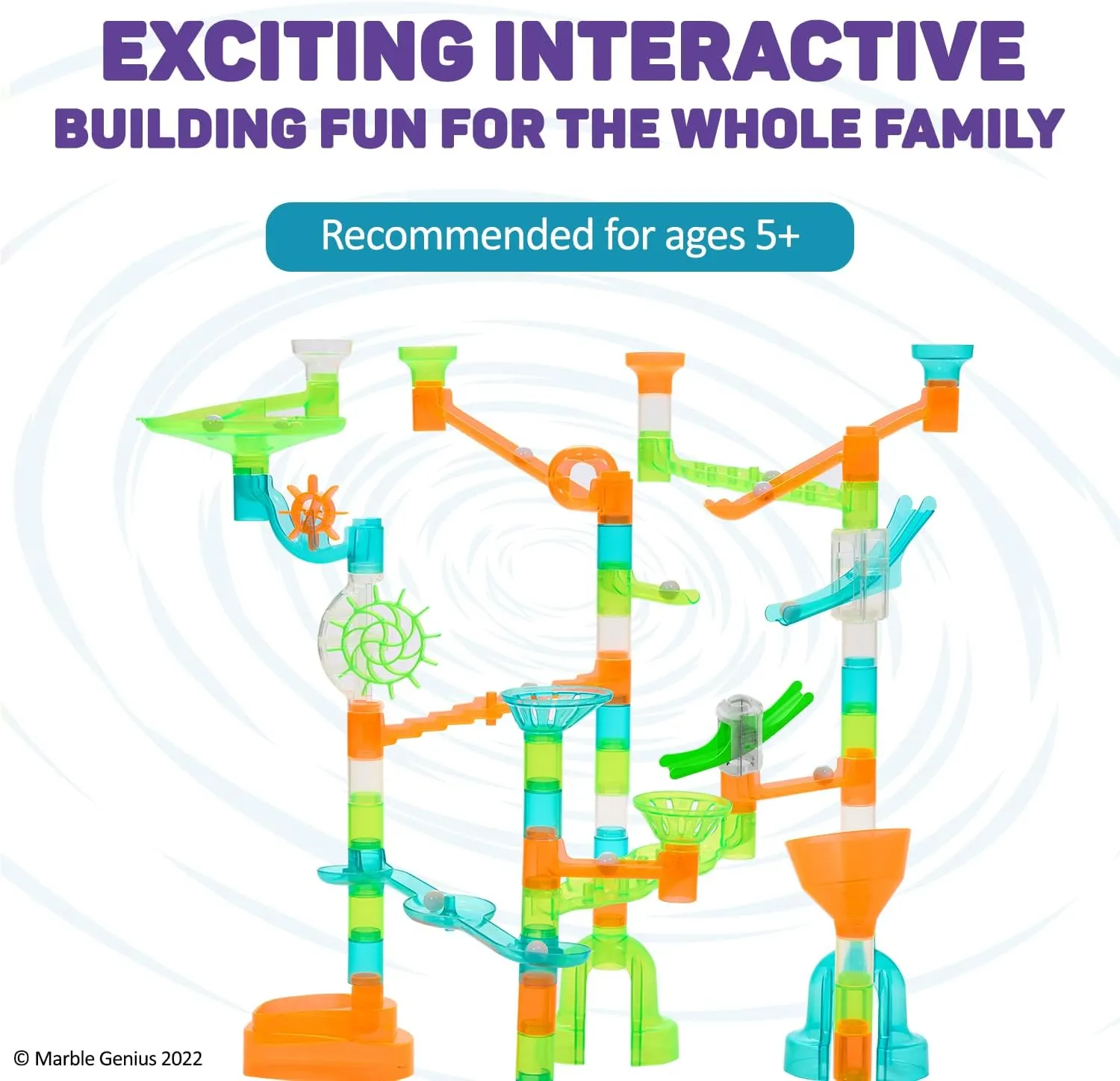 EXCITING INTERACTIVE
BUILDING FUN FOR THE WHOLE FAMILY

Recommended for ages 5+

© Marble Genius 2022